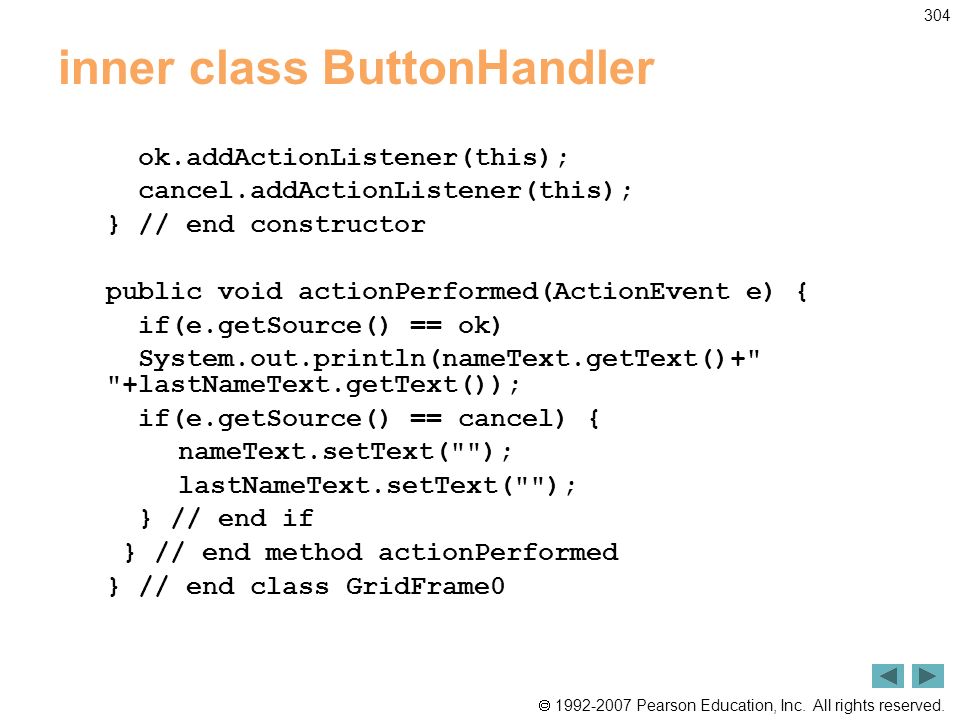 304

inner class ButtonHandler

ok.addActionListener(this);
cancel.addActionListener(this);
} // end constructor

public void actionPerformed(ActionEvent e) {
if(e.getSource() == ok)
System.out.println(nameText.getText()+" "+lastNameText.getText());
if(e.getSource() == cancel) {
nameText.setText("");
lastNameText.setText("");
} // end if
} // end method actionPerformed
} // end class GridFrame0

© 1992-2007 Pearson Education, Inc. All rights reserved.